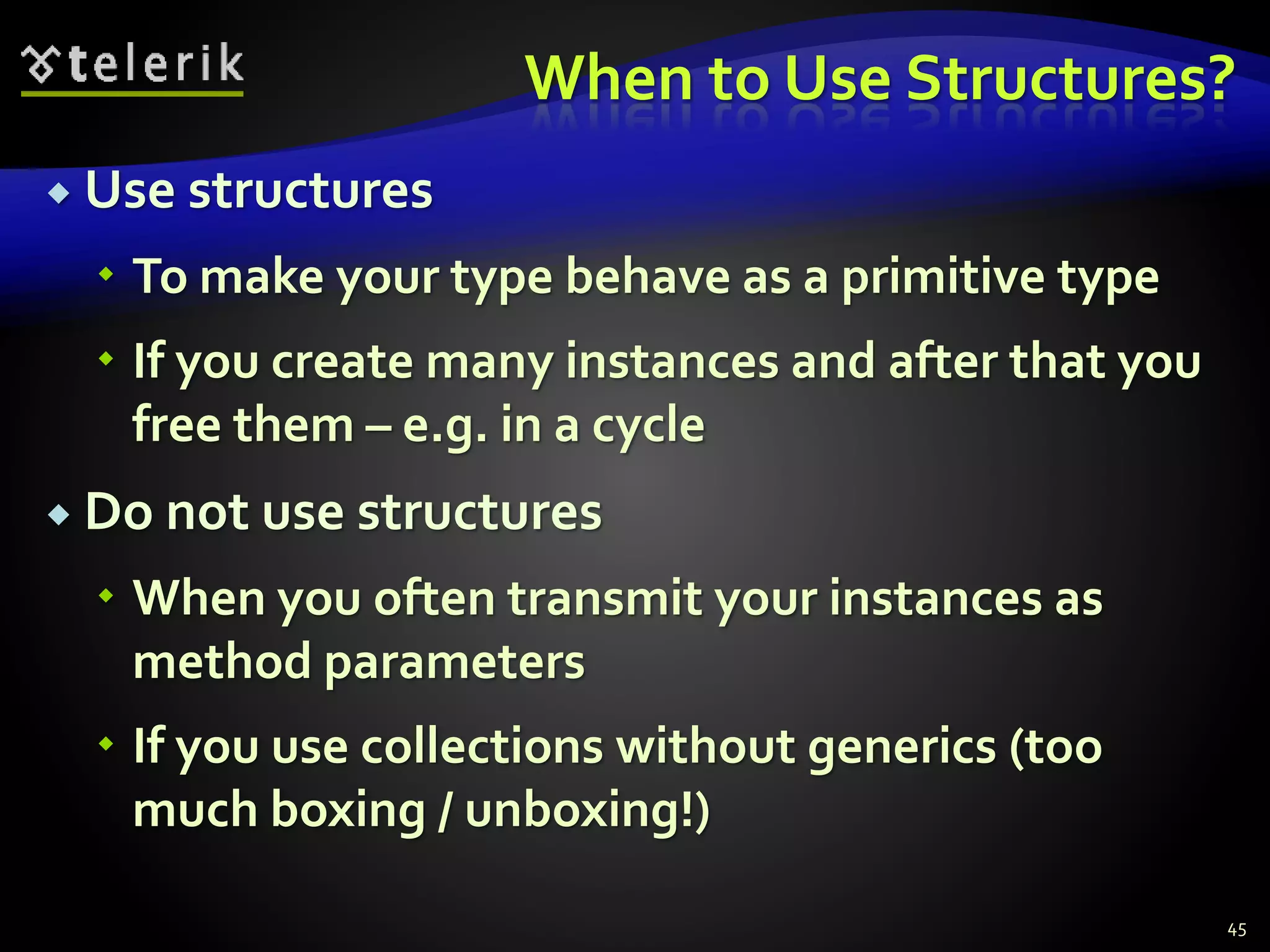 telerik

When to Use Structures?

Use structures

To make your type behave as a primitive type

If you create many instances and after that you free them – e.g. in a cycle

Do not use structures

When you often transmit your instances as method parameters

If you use collections without generics (too much boxing / unboxing!)

45